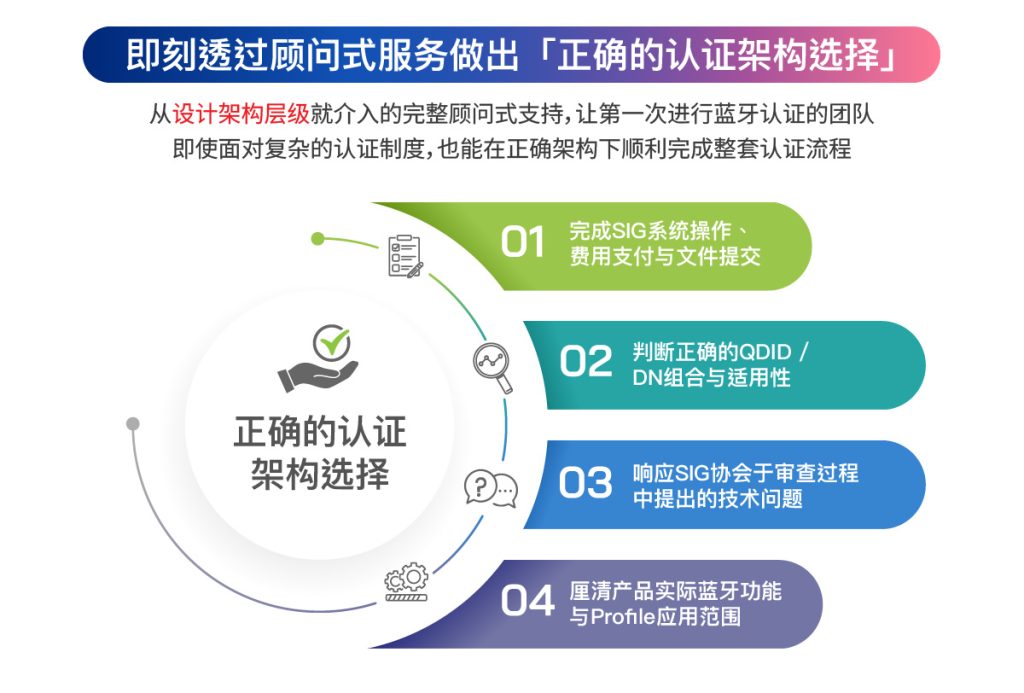 即刻透过顾问式服务做出「正确的认证架构选择」

从设计架构层级就介入的完整顾问式支持，让第一次进行蓝牙认证的团队即使面对复杂的认证制度，也能在正确架构下顺利完成整套认证流程

正确的认证架构选择

01 完成SIG系统操作、费用支付与文件提交

02 判断正确的QDID / DN组合与适用性

03 响应SIG协会于审查过程中提出的技术问题

04 厘清产品实际蓝牙功能与Profile应用范围